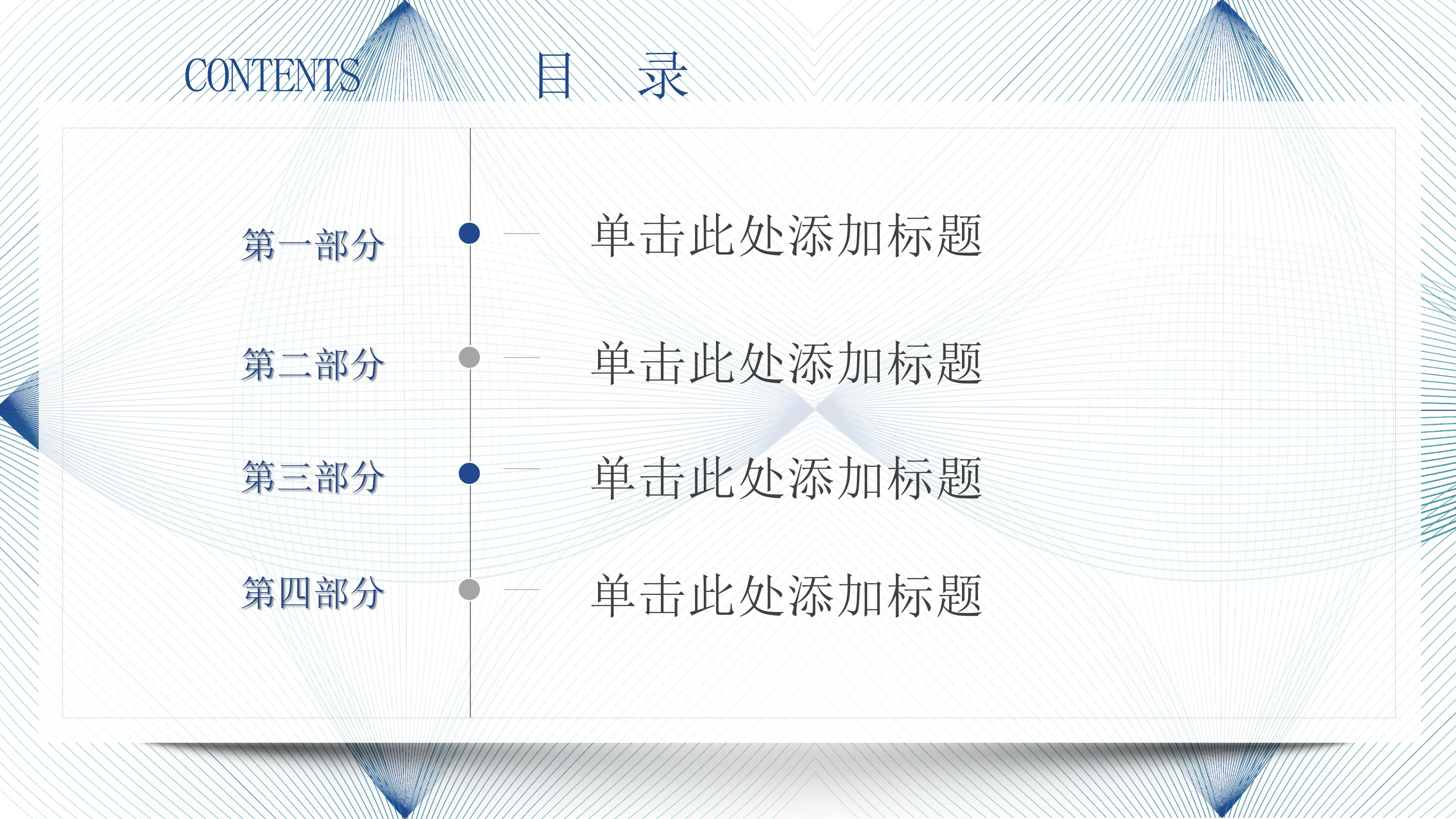 CONTENTS 目 录

第一部分

单击此处添加标题

第二部分

单击此处添加标题

第三部分

单击此处添加标题

第四部分

单击此处添加标题